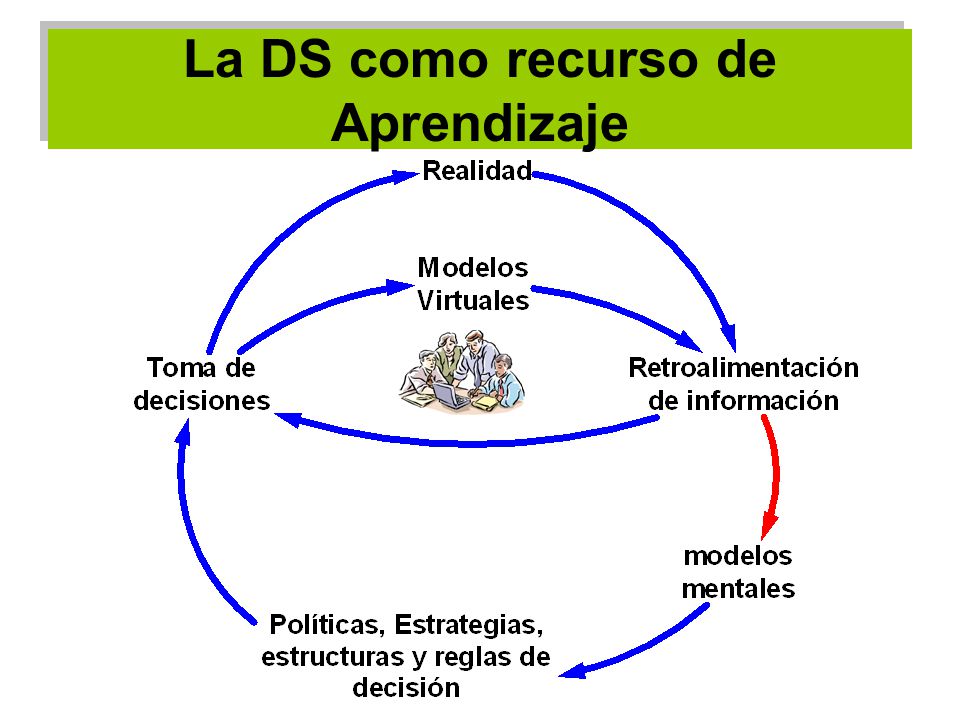 La DS como recurso de Aprendizaje

Realidad

Modelos Virtuales

Toma de decisiones

Retroalimentación de información

modelos mentales

Políticas, Estrategias, estructuras y reglas de decisión